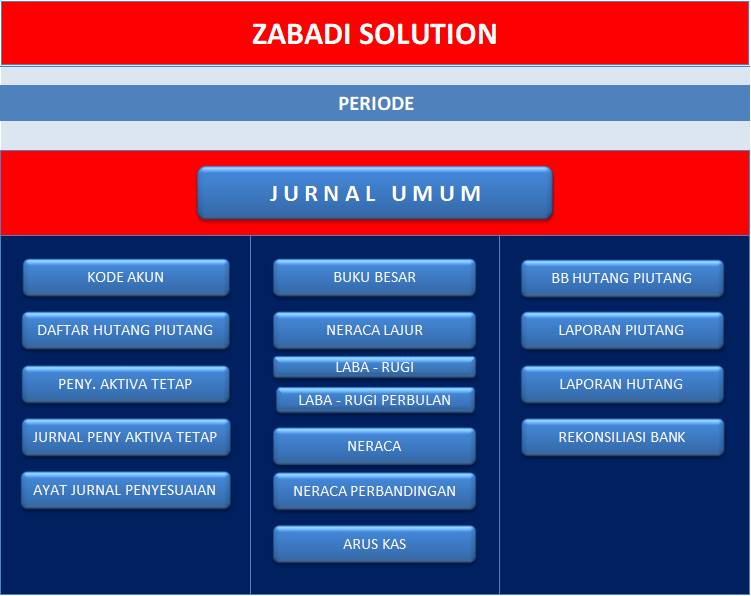 ZABADI SOLUTION

PERIODE

JURNAL UMUM

KODE AKUN

DAFTAR HUTANG PIUTANG

PENY. AKTIVA TETAP

JURNAL PENY AKTIVA TETAP

AYAT JURNAL PENYESUAIAN

BUKU BESAR

NERACA LAJUR

LABA - RUGI

LABA - RUGI PERBULAN

NERACA

NERACA PERBANDINGAN

ARUS KAS

BB HUTANG PIUTANG

LAPORAN PIUTANG

LAPORAN HUTANG

REKONSILIASI BANK